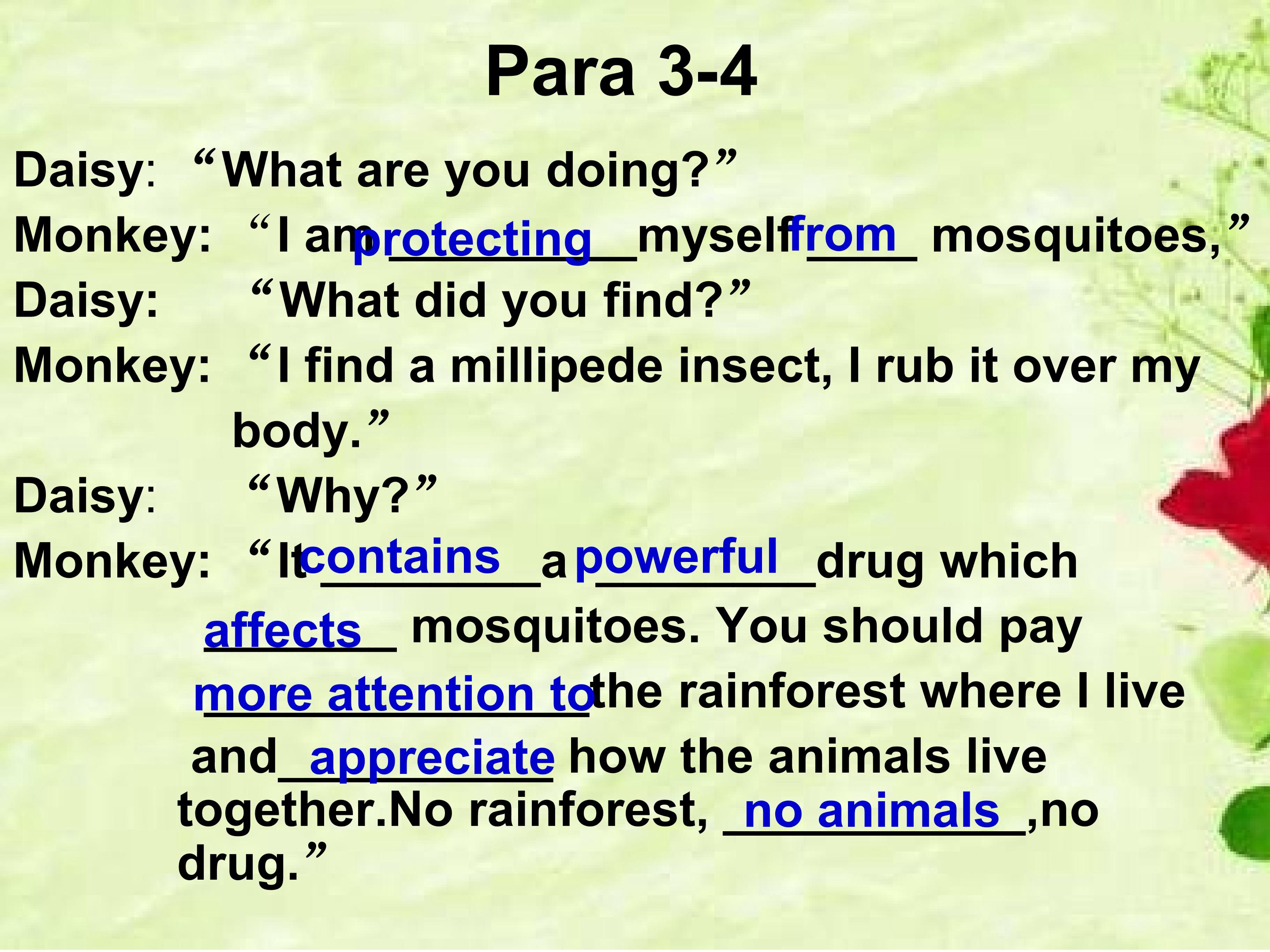 Para 3-4

Daisy: "What are you doing?"

Monkey: "I am protecting myself from mosquitoes,"

Daisy: "What did you find?"

Monkey: "I find a millipede insect, I rub it over my body."

Daisy: "Why?"

Monkey: "It contains a powerful drug which affects mosquitoes. You should pay more attention to the rainforest where I live and appreciate how the animals live together.No rainforest, no animals ,no drug."